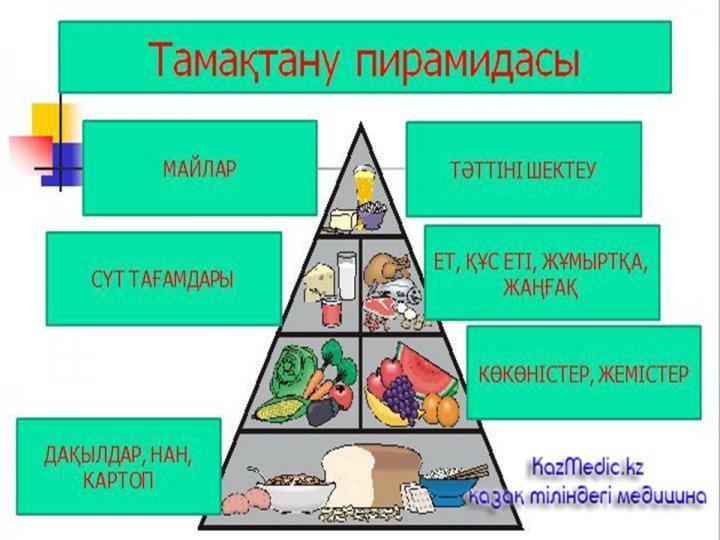 Тамақтану пирамидасы

МАЙЛАР

ТӘТТІНІ ШЕКТЕУ

СҮТ ТАҒАМДАРЫ

ЕТ, ҚҰС ЕТІ, ЖҰМЫРТҚА, ЖАҢҒАҚ

КӨКӨНІСТЕР, ЖЕМІСТЕР

ДАҚЫЛДАР, НАН, КАРТОП

KazMedic.kz
қазақ тіліндегі медицина